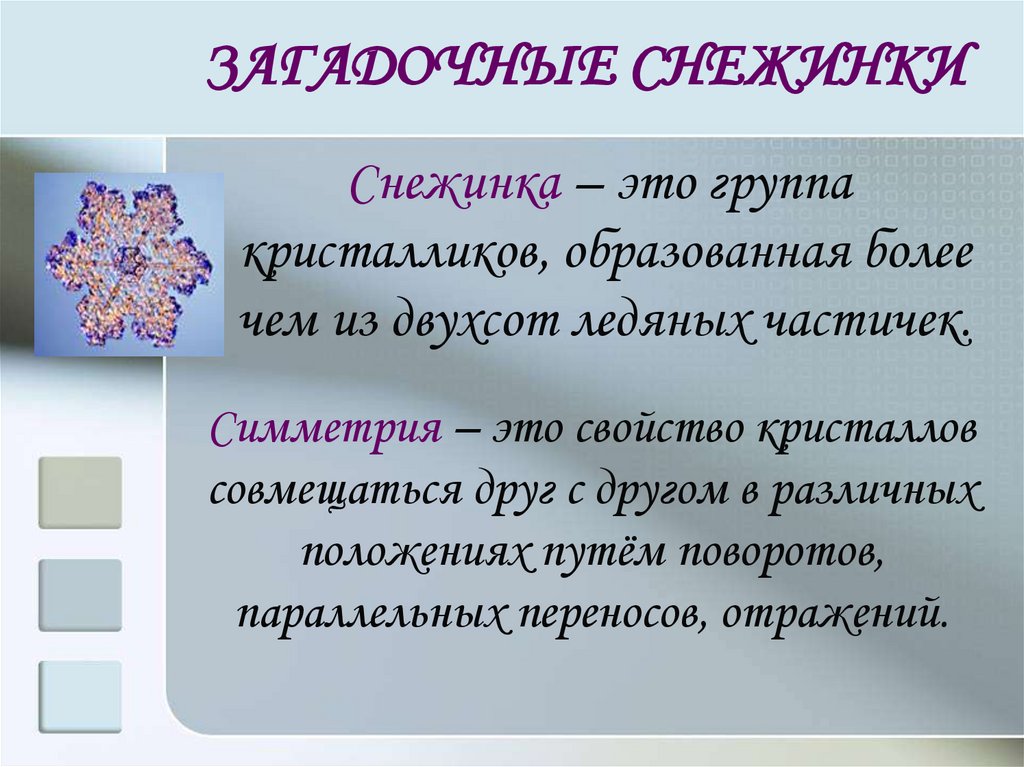 ЗАГАДОЧНЫЕ СНЕЖИНКИ

Снежинка – это группа кристалликов, образованная более чем из двухсот ледяных частичек.

Симметрия – это свойство кристаллов совмещаться друг с другом в различных положениях путём поворотов, параллельных переносов, отражений.